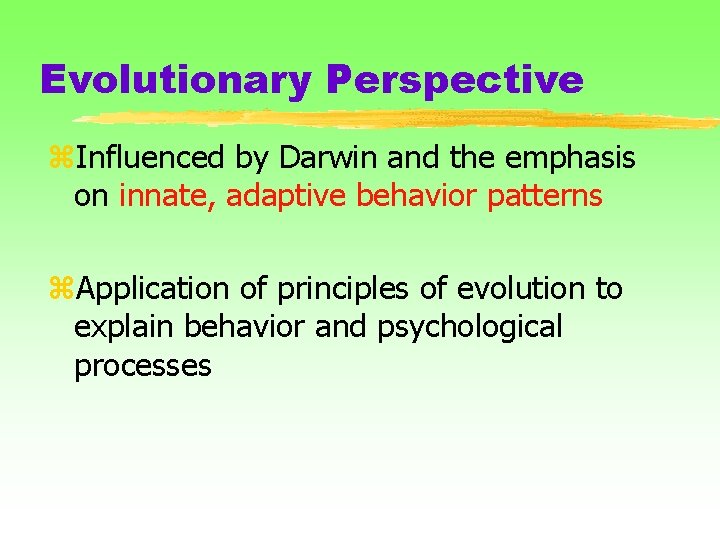 Evolutionary Perspective

⌘Influenced by Darwin and the emphasis on innate, adaptive behavior patterns

⌘Application of principles of evolution to explain behavior and psychological processes